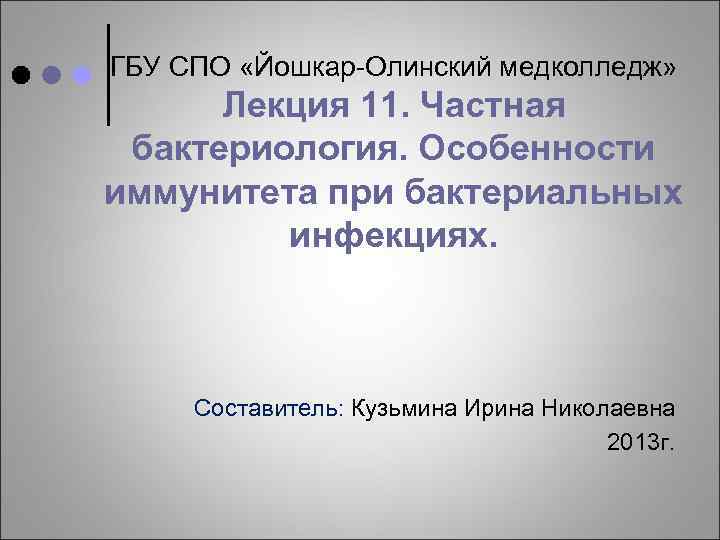 ГБУ СПО «Йошкар-Олинский медколледж»

Лекция 11. Частная бактериология. Особенности иммунитета при бактериальных инфекциях.

Составитель: Кузьмина Ирина Николаевна

2013г.